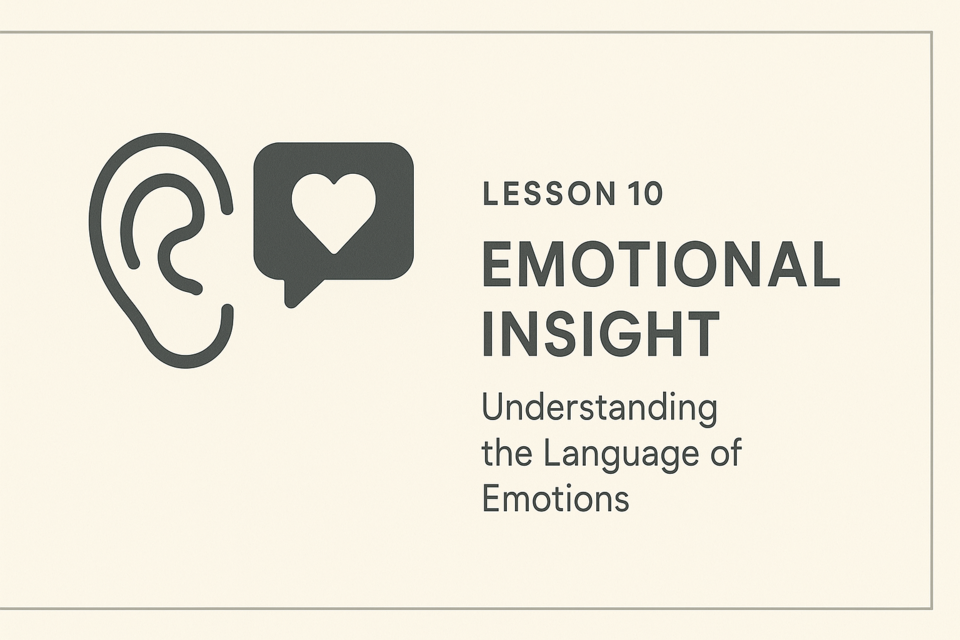 LESSON 10

EMOTIONAL INSIGHT

Understanding the Language of Emotions